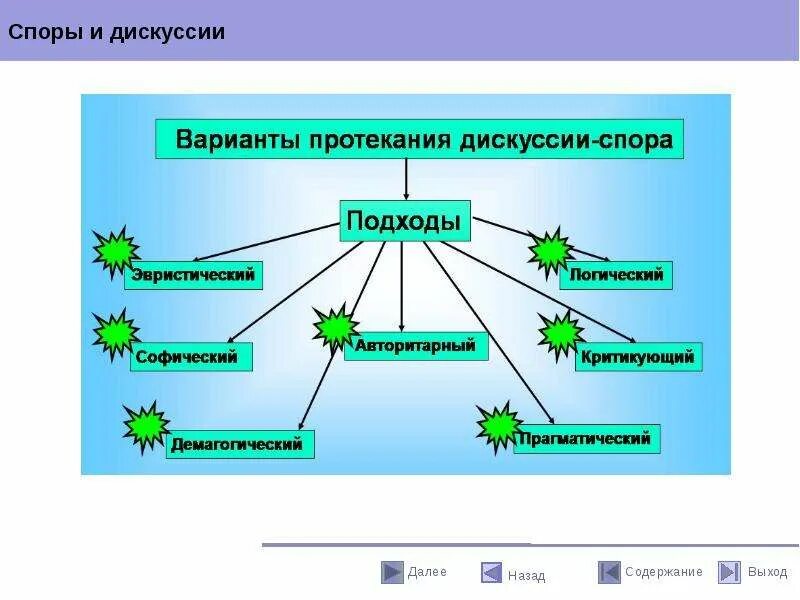 Споры и дискуссии

Варианты протекания дискуссии-спора

Подходы

Эвристический

Логический

Софический

Авторитарный

Критикующий

Демагогический

Прагматический

Далее Назад Содержание Выход